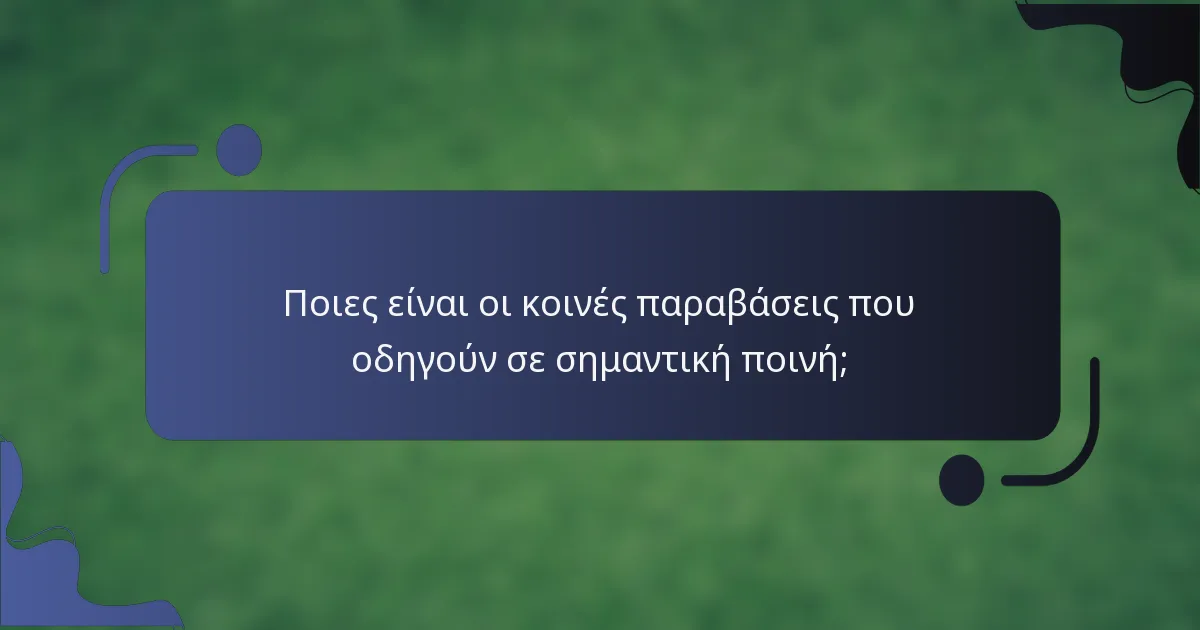 Ποιες είναι οι κοινές παραβάσεις που οδηγούν σε σημαντική ποινή;